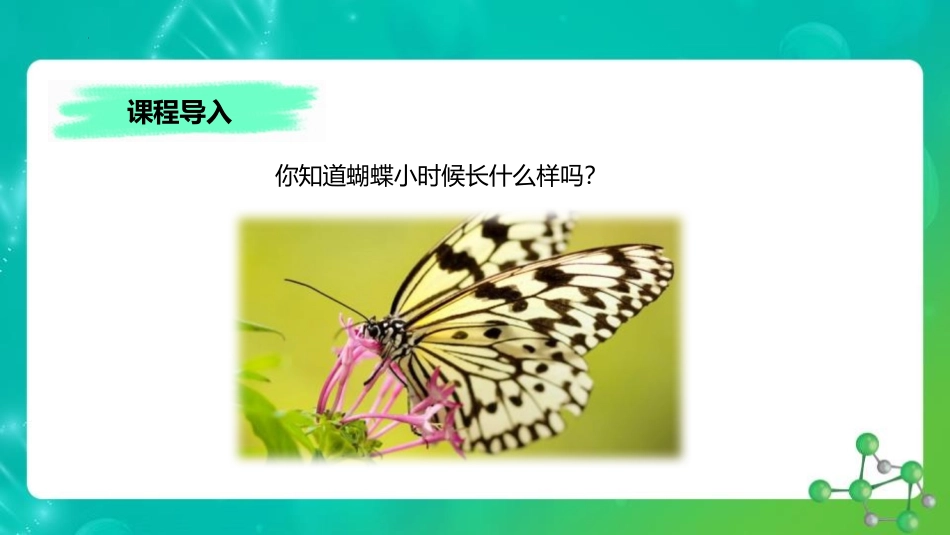 课程导入

你知道蝴蝶小时候长什么样吗?